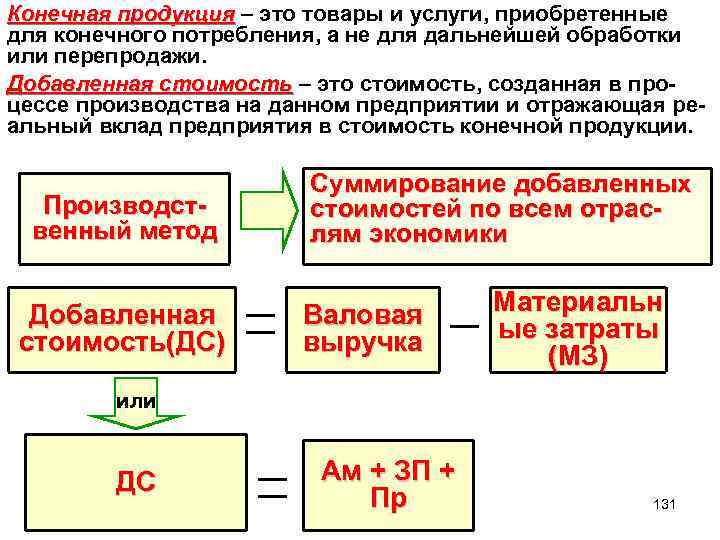 Конечная продукция – это товары и услуги, приобретенные для конечного потребления, а не для дальнейшей обработки или перепродажи.

Добавленная стоимость – это стоимость, созданная в процессе производства на данном предприятии и отражающая реальный вклад предприятия в стоимость конечной продукции.

Производственный метод

Суммирование добавленных стоимостей по всем отраслям экономики

Добавленная стоимость(ДС) = Валовая выручка – Материальные затраты (МЗ)

или

ДС = Ам + ЗП + Пр

131